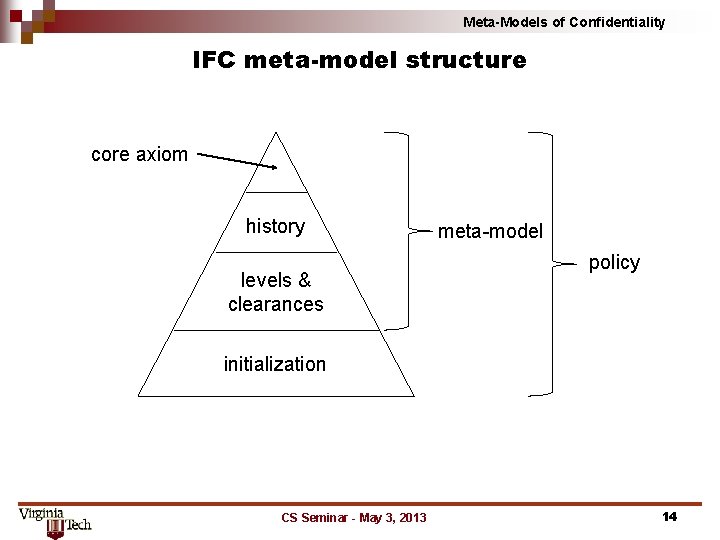 Meta-Models of Confidentiality

IFC meta-model structure

core axiom

history

levels & clearances

initialization

meta-model

policy

Virginia Tech

CS Seminar - May 3, 2013

14